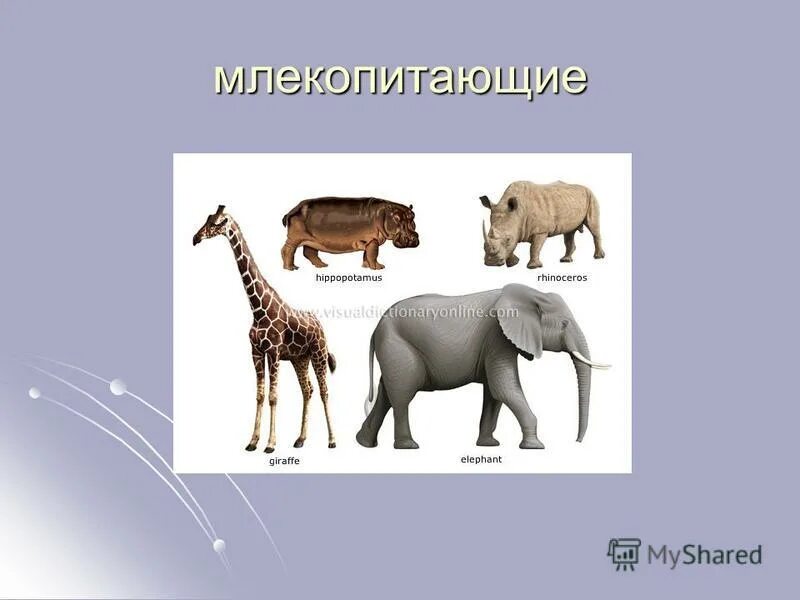 млекопитающие

hippopotamus

rhinoceros

www.visualdictionaryonline.com

giraffe

elephant

MyShared